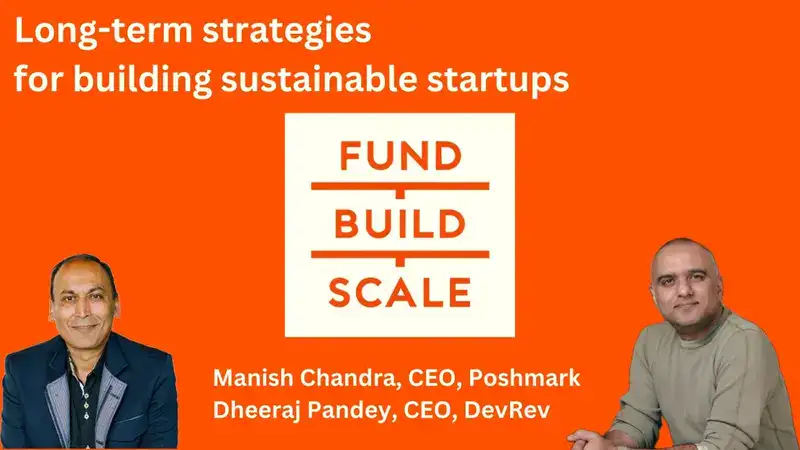 Long-term strategies
for building sustainable startups

FUND
BUILD
SCALE

Manish Chandra, CEO, Poshmark
Dheeraj Pandey, CEO, DevRev